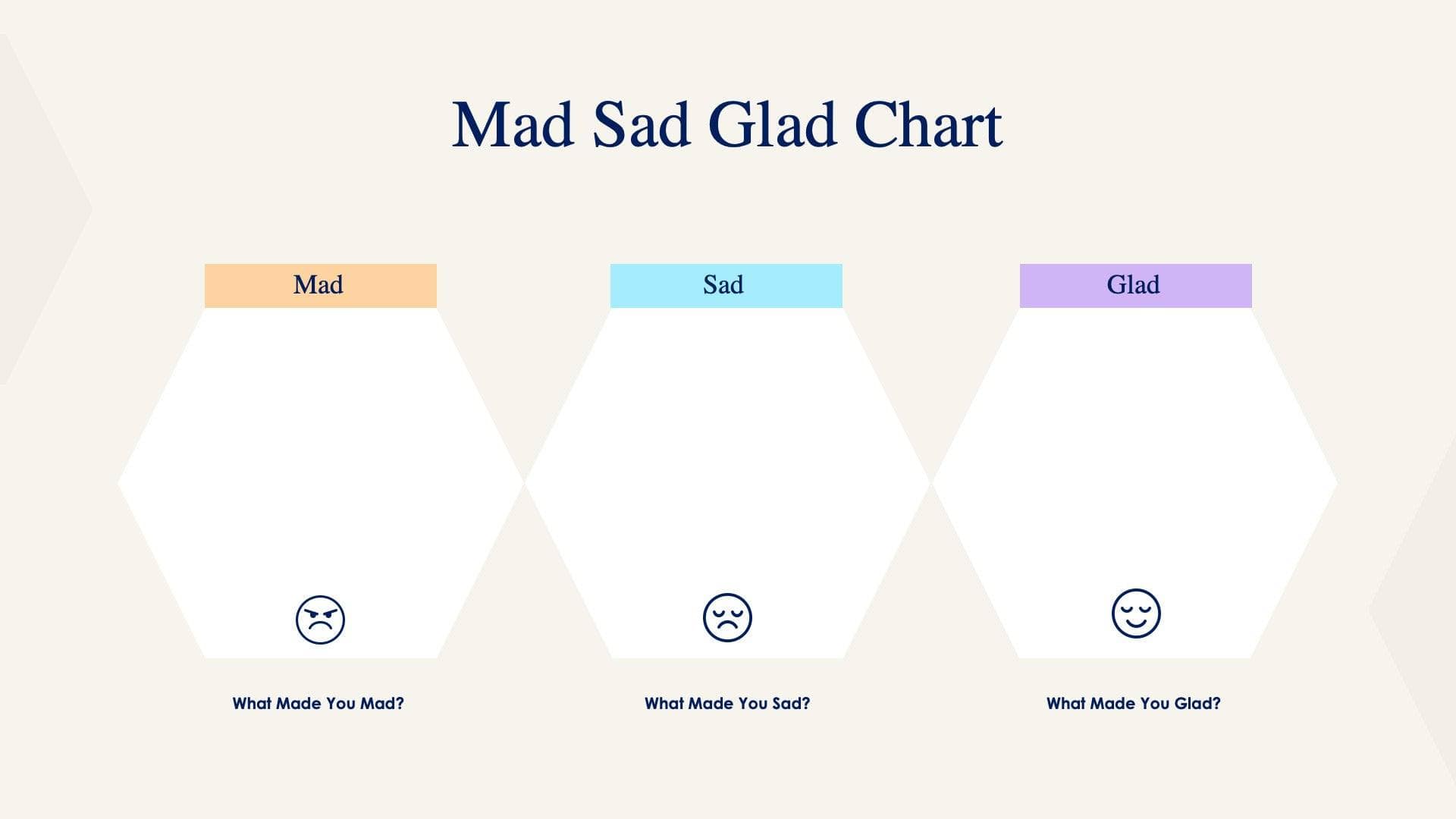 Mad Sad Glad Chart

Mad

What Made You Mad?

Sad

What Made You Sad?

Glad

What Made You Glad?